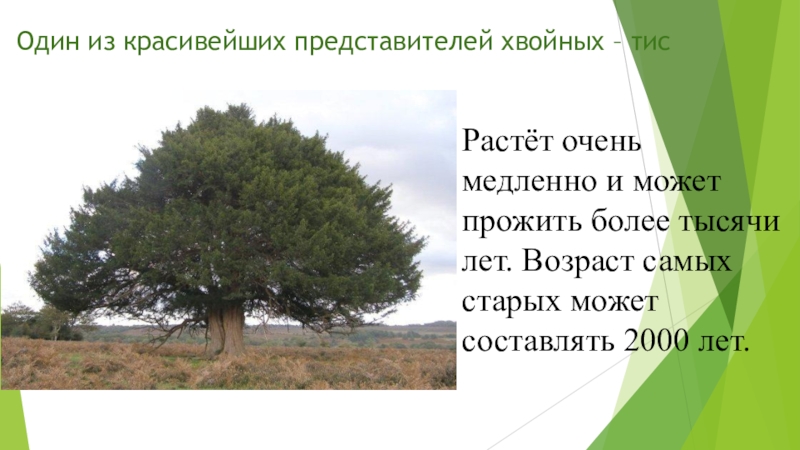 Один из красивейших представителей хвойных – тис

Растёт очень медленно и может прожить более тысячи лет. Возраст самых старых может составлять 2000 лет.